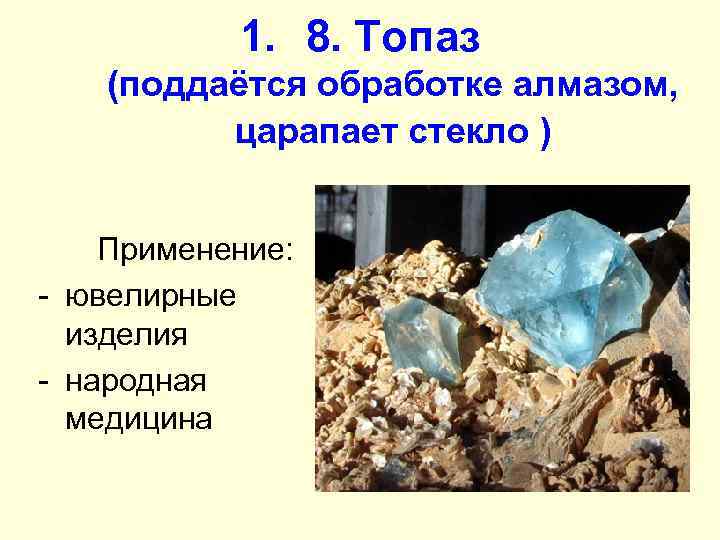 1. 8. Топаз
(поддаётся обработке алмазом, царапает стекло )

Применение:
- ювелирные изделия
- народная медицина